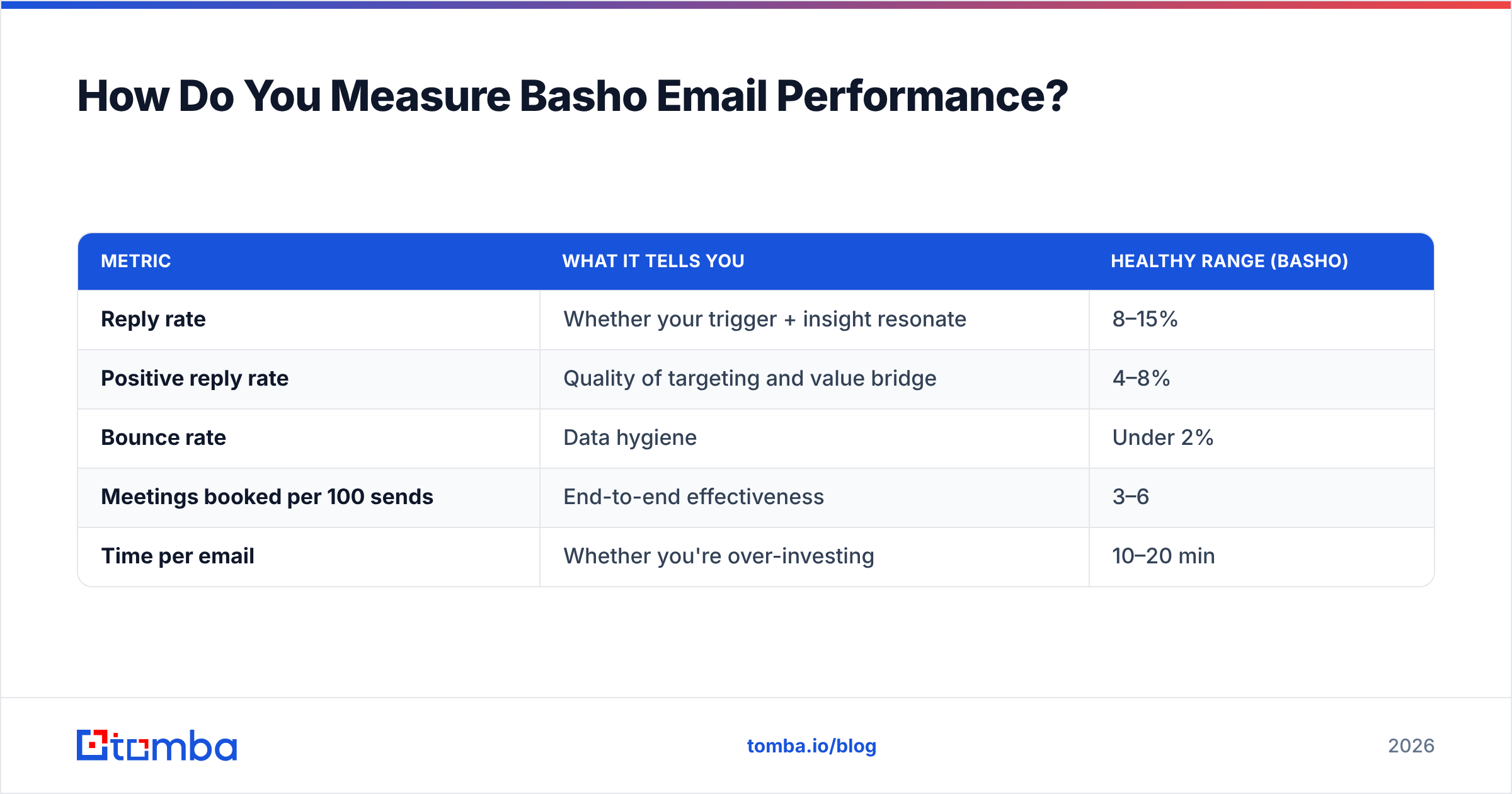 How Do You Measure Basho Email Performance?

| METRIC | WHAT IT TELLS YOU | HEALTHY RANGE (BASHO) |
|---|---|---|
| Reply rate | Whether your trigger + insight resonate | 8–15% |
| Positive reply rate | Quality of targeting and value bridge | 4–8% |
| Bounce rate | Data hygiene | Under 2% |
| Meetings booked per 100 sends | End-to-end effectiveness | 3–6 |
| Time per email | Whether you're over-investing | 10–20 min |

tomba

tomba.io/blog

2026